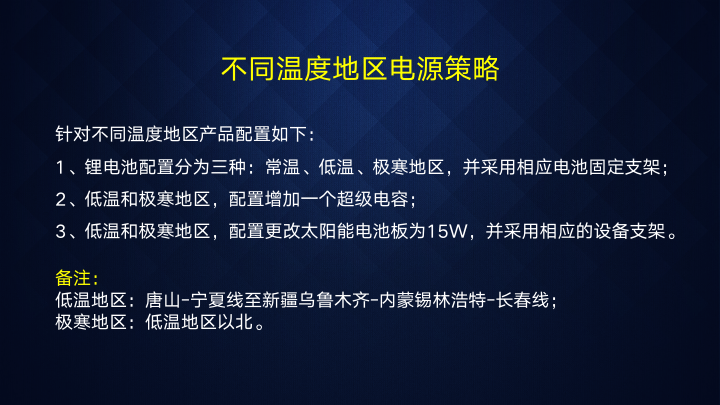 不同温度地区电源策略

针对不同温度地区产品配置如下：

1、锂电池配置分为三种：常温、低温、极寒地区，并采用相应电池固定支架；

2、低温和极寒地区，配置增加一个超级电容；

3、低温和极寒地区，配置更改太阳能电池板为15W，并采用相应的设备支架。

备注：
低温地区：唐山-宁夏线至新疆乌鲁木齐-内蒙锡林浩特-长春线；
极寒地区：低温地区以北。